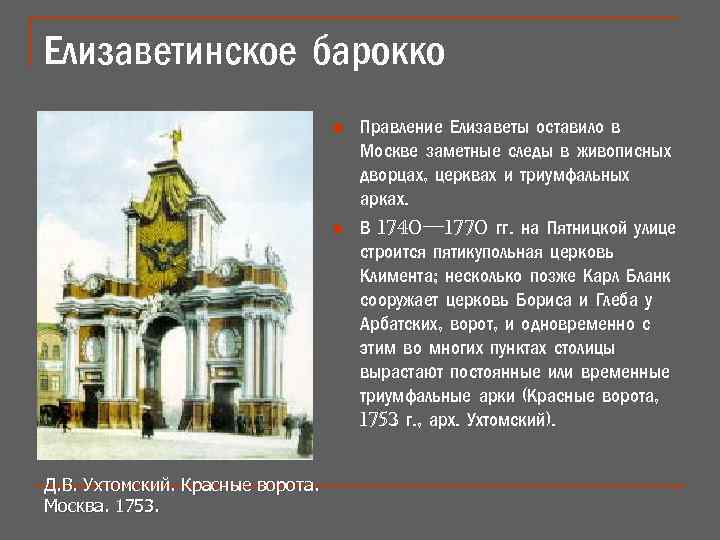 Елизаветинское барокко

Правление Елизаветы оставило в Москве заметные следы в живописных дворцах, церквах и триумфальных арках.

В 1740—1770 гг. на Пятницкой улице строится пятикупольная церковь Климента; несколько позже Карл Бланк сооружает церковь Бориса и Глеба у Арбатских, ворот, и одновременно с этим во многих пунктах столицы вырастают постоянные или временные триумфальные арки (Красные ворота, 1753 г., арх. Ухтомский).

Д.В. Ухтомский. Красные ворота. Москва. 1753.